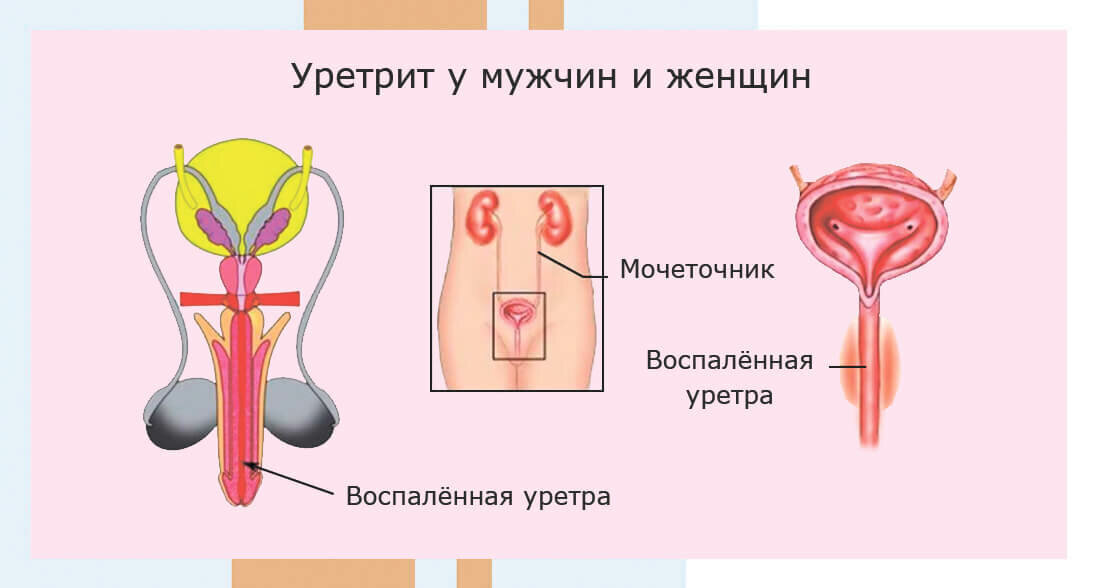 Уретрит у мужчин и женщин

Мочеточник

Воспалённая уретра

Воспалённая уретра